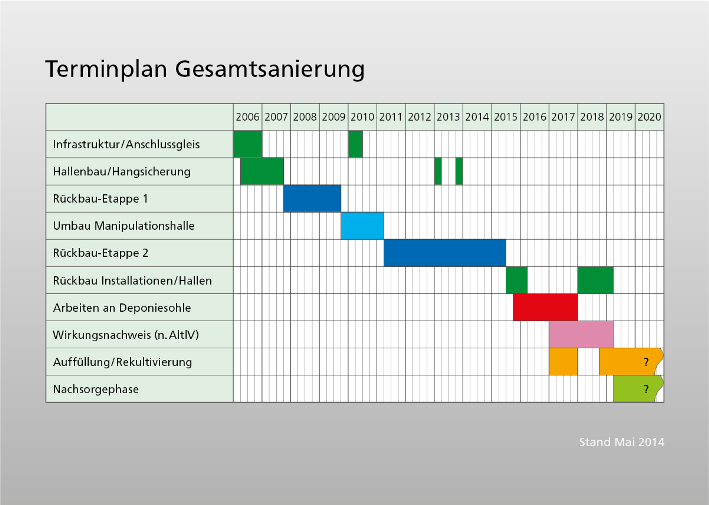 Terminplan Gesamtsanierung

| | 2006 | 2007 | 2008 | 2009 | 2010 | 2011 | 2012 | 2013 | 2014 | 2015 | 2016 | 2017 | 2018 | 2019 | 2020 |
|---|---|---|---|---|---|---|---|---|---|---|---|---|---|---|---|
| Infrastruktur/Anschlussgleis | | | | | | | | | | | | | | | |
| Hallenbau/Hangsicherung | | | | | | | | | | | | | | | |
| Rückbau-Etappe 1 | | | | | | | | | | | | | | | |
| Umbau Manipulationshalle | | | | | | | | | | | | | | | |
| Rückbau-Etappe 2 | | | | | | | | | | | | | | | |
| Rückbau Installationen/Hallen | | | | | | | | | | | | | | | |
| Arbeiten an Deponiesohle | | | | | | | | | | | | | | | |
| Wirkungsnachweis (n. AltlV) | | | | | | | | | | | | | | | |
| Auffüllung/Rekultivierung | | | | | | | | | | | | | | | ? |
| Nachsorgephase | | | | | | | | | | | | | | | ? |

Stand Mai 2014